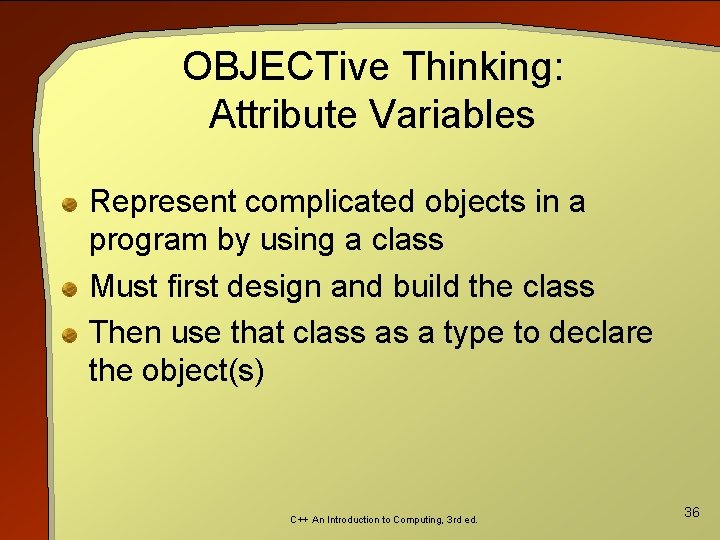 OBJECTive Thinking:
Attribute Variables

Represent complicated objects in a program by using a class

Must first design and build the class

Then use that class as a type to declare the object(s)

C++ An Introduction to Computing, 3rd ed.

36